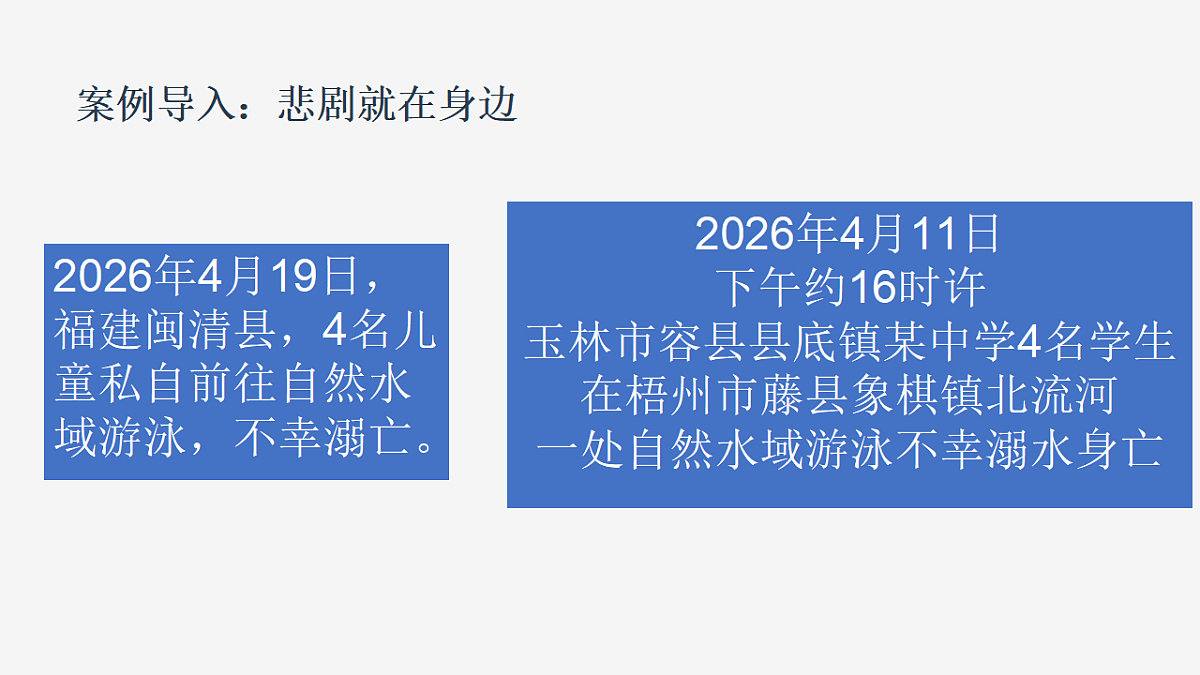 案例导入：悲剧就在身边

2026年4月19日，福建闽清县，4名儿童私自前往自然水域游泳，不幸溺亡。

2026年4月11日
下午约16时许
玉林市容县县底镇某中学4名学生
在梧州市藤县象棋镇北流河
一处自然水域游泳不幸溺水身亡